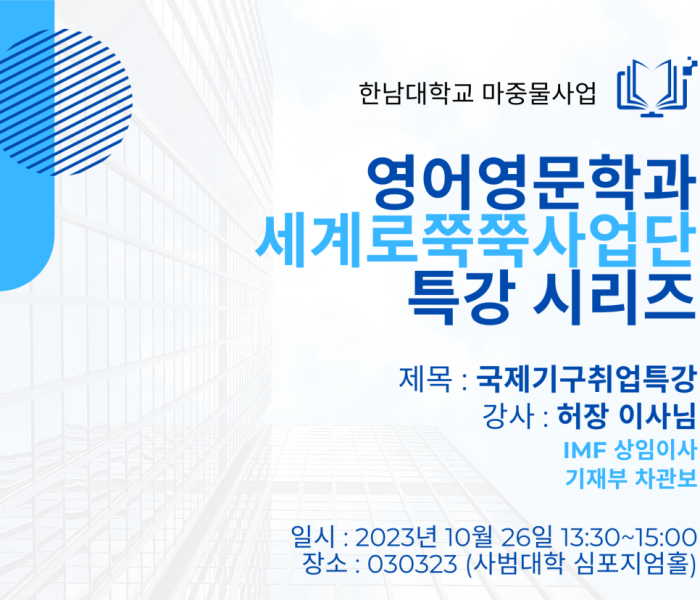 한남대학교 마중물사업

영어영문학과
세계로쭉쭉사업단
특강 시리즈

제목 : 국제기구취업특강
강사 : 허장 이사님
IMF 상임이사
기재부 차관보

일시 : 2023년 10월 26일 13:30~15:00
장소 : 030323 (사범대학 심포지엄홀)